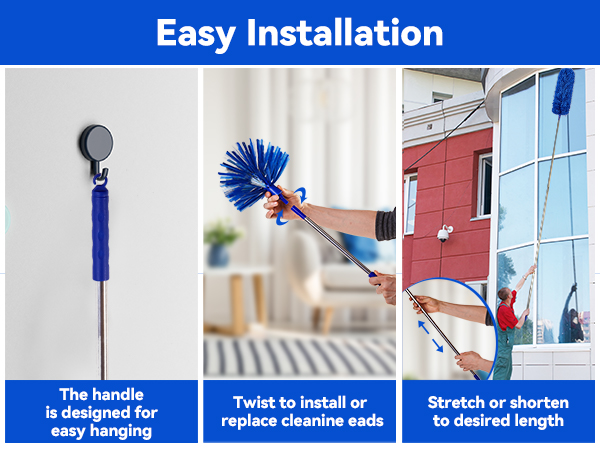 Easy Installation

The handle is designed for easy hanging

Twist to install or replace cleanine eads

Stretch or shorten to desired length